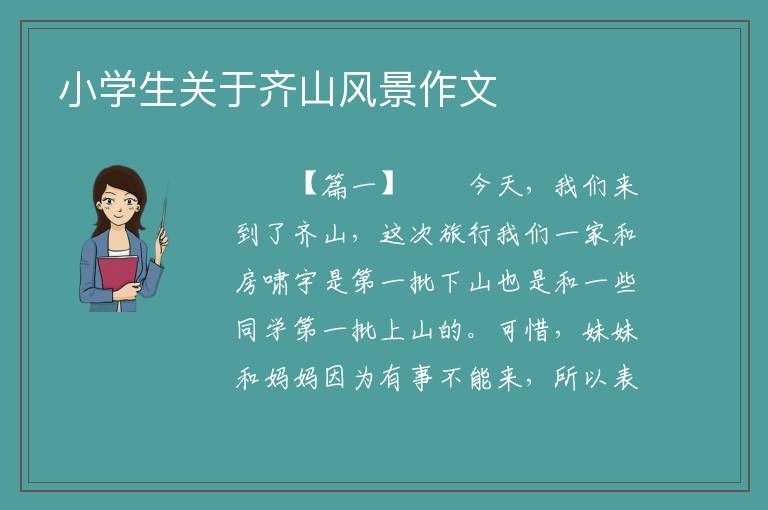 小学生关于齐山风景作文

【篇一】　　今天，我们来到了齐山，这次旅行我们一家和房啸宇是第一批下山也是和一些同学第一批上山的。可惜，妹妹和妈妈因为有事不能来，所以表